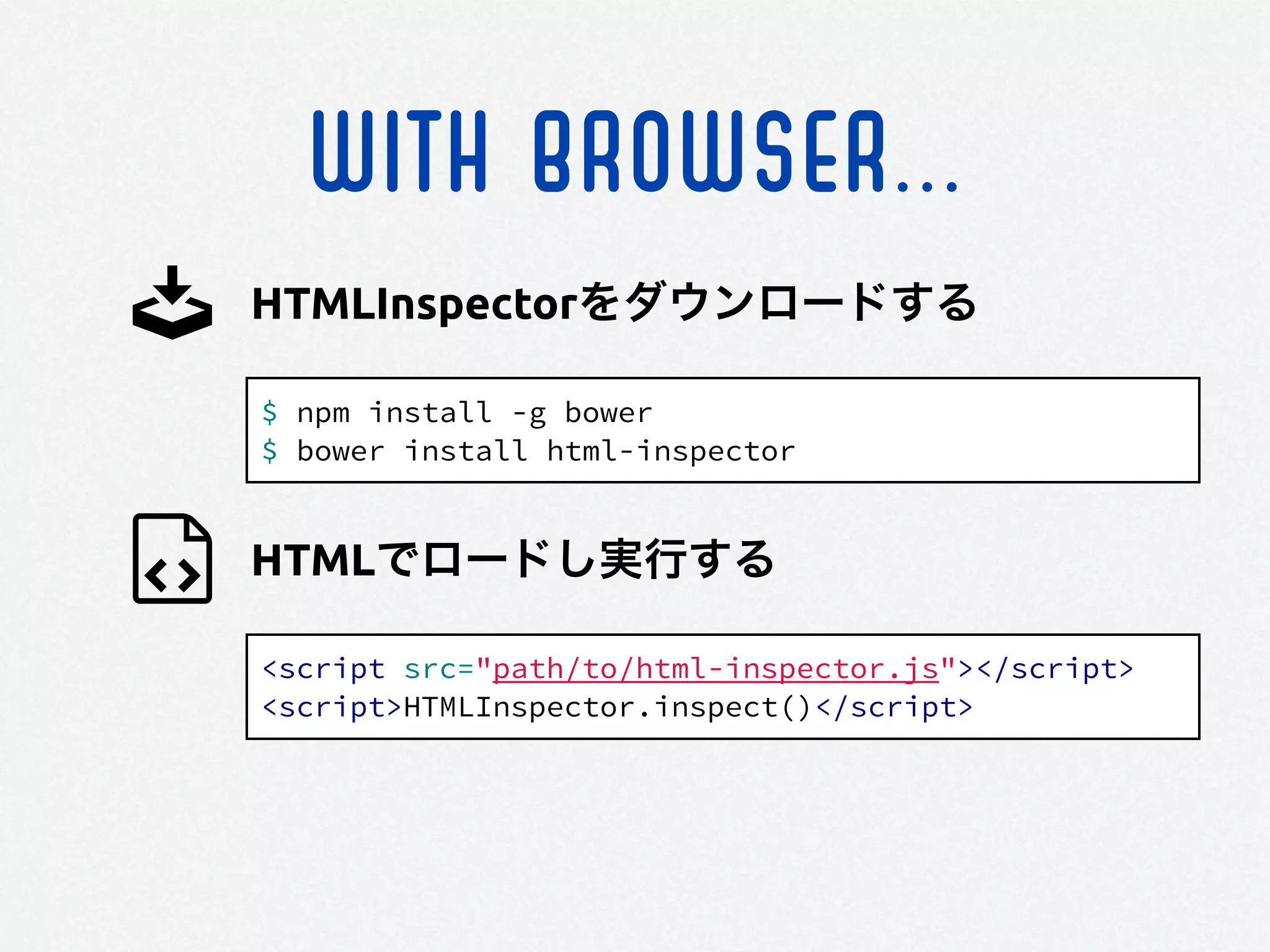 WITH BROWSER...

HTMLInspectorをダウンロードする

$ npm install -g bower
$ bower install html-inspector

HTMLでロードし実行する

<script src="path/to/html-inspector.js"></script>
<script>HTMLInspector.inspect()</script>